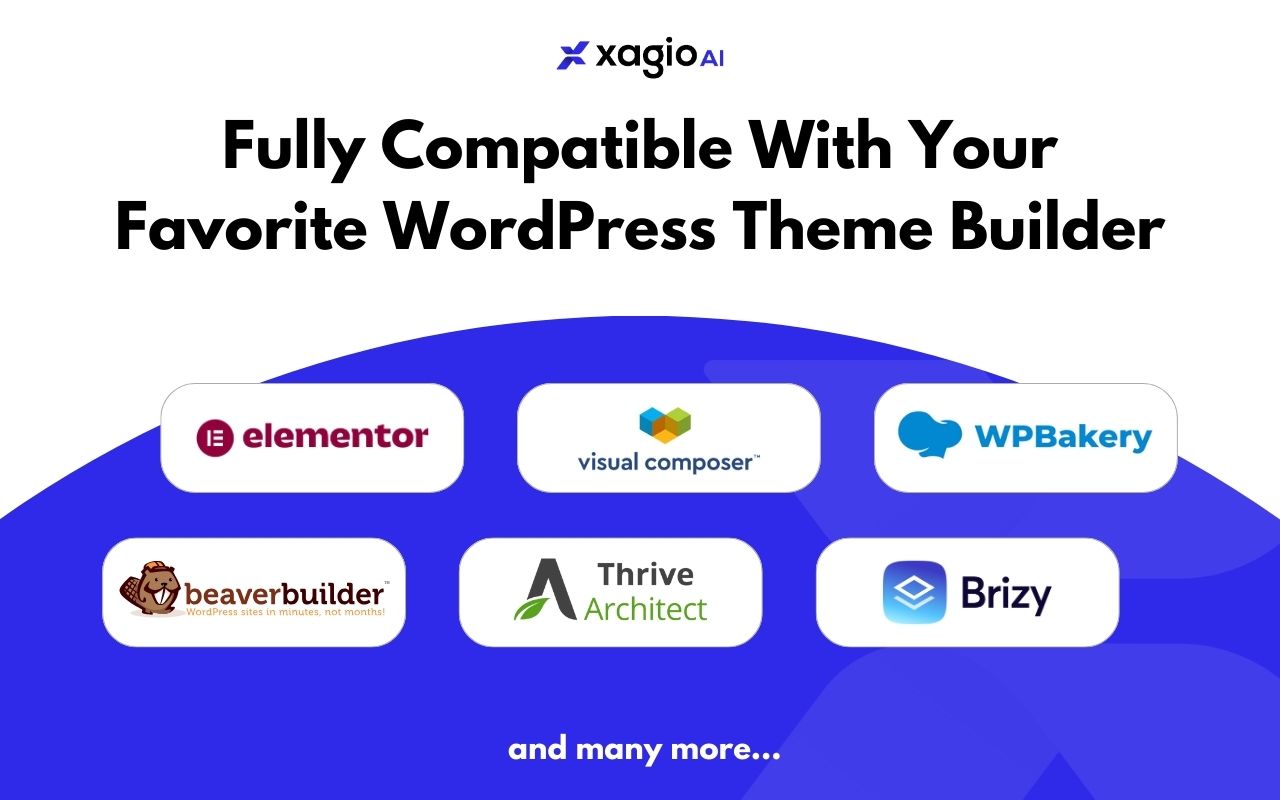 xagio AI

Fully Compatible With Your Favorite WordPress Theme Builder

elementor

visual composer™

WPBakery

beaverbuilder™
WordPress sites in minutes, not months!

Thrive Architect

Brizy

and many more...